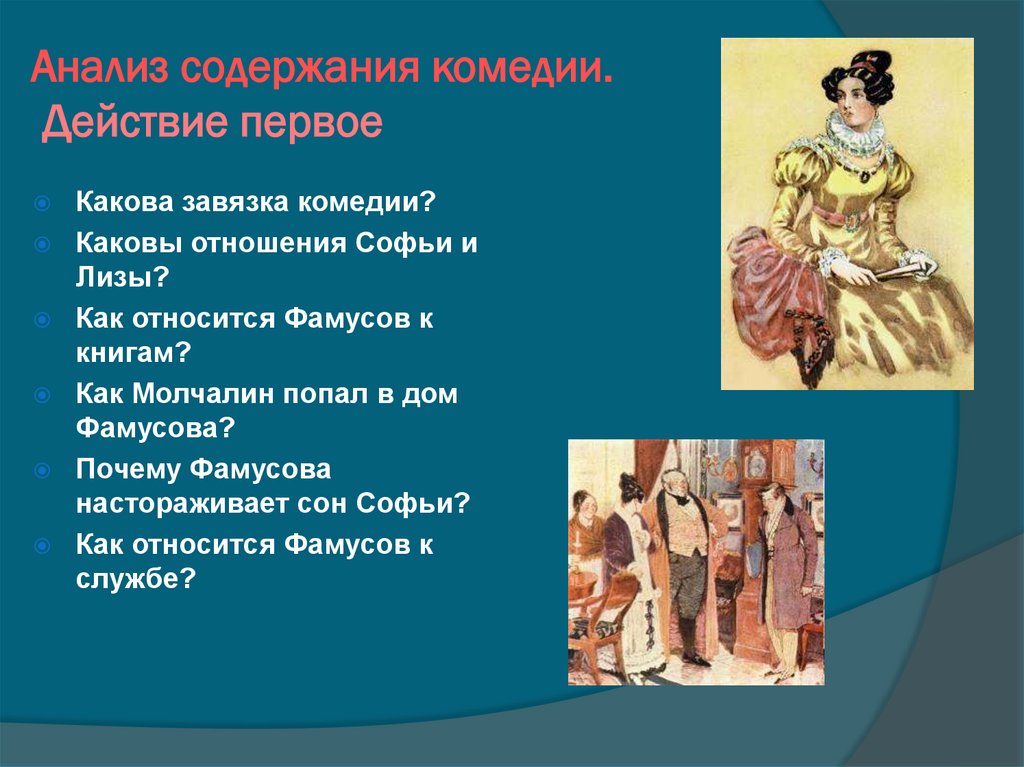 Анализ содержания комедии.
Действие первое

Какова завязка комедии?

Каковы отношения Софьи и Лизы?

Как относится Фамусов к книгам?

Как Молчалин попал в дом Фамусова?

Почему Фамусова настораживает сон Софьи?

Как относится Фамусов к службе?